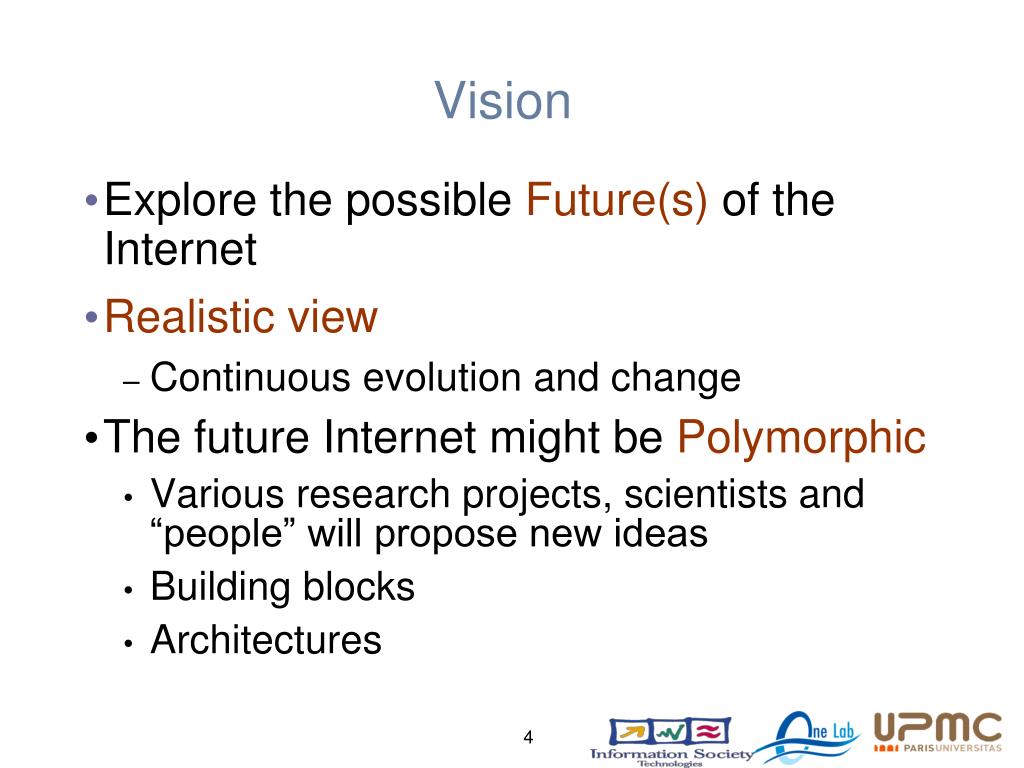 Vision

• Explore the possible Future(s) of the Internet

• Realistic view

– Continuous evolution and change

• The future Internet might be Polymorphic

• Various research projects, scientists and “people” will propose new ideas

• Building blocks

• Architectures

4

Information Society Technologies

One Lab

UPMC PARISUNIVERSITAS